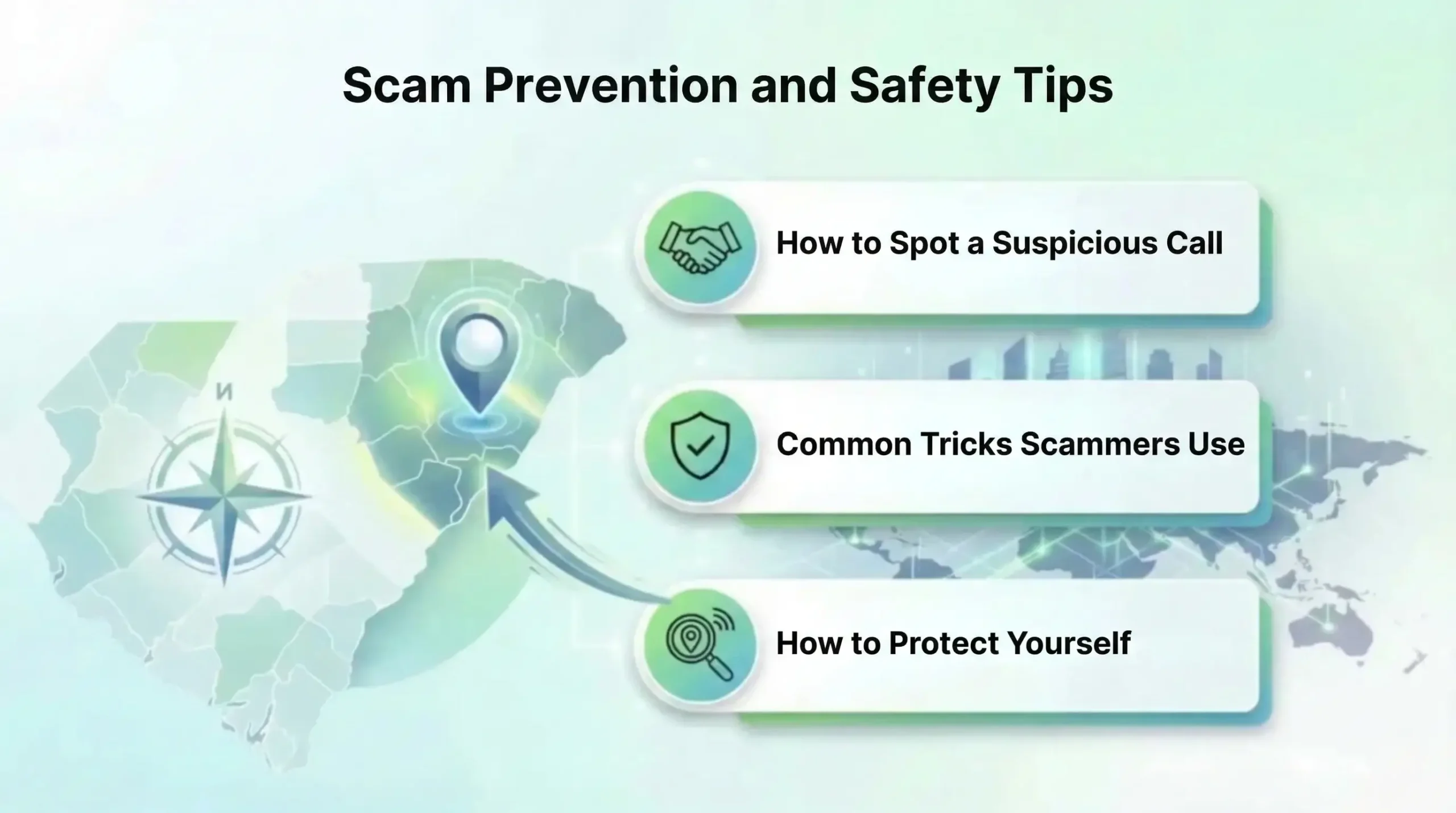 Scam Prevention and Safety Tips

И

How to Spot a Suspicious Call

Common Tricks Scammers Use

How to Protect Yourself